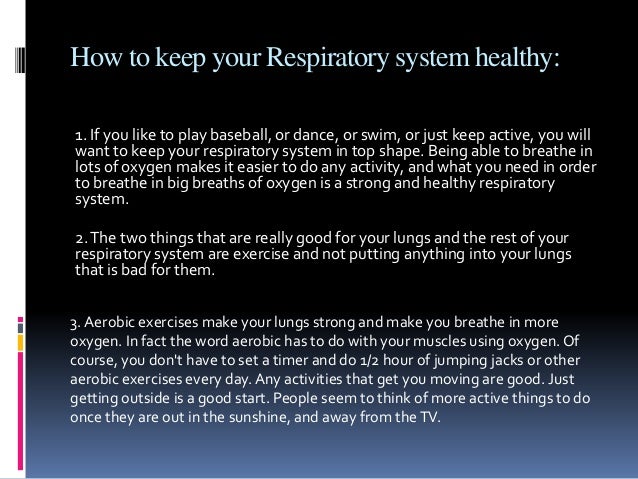 How to keep your Respiratory system healthy:

1. If you like to play baseball, or dance, or swim, or just keep active, you will want to keep your respiratory system in top shape. Being able to breathe in lots of oxygen makes it easier to do any activity, and what you need in order to breathe in big breaths of oxygen is a strong and healthy respiratory system.

2. The two things that are really good for your lungs and the rest of your respiratory system are exercise and not putting anything into your lungs that is bad for them.

3. Aerobic exercises make your lungs strong and make you breathe in more oxygen. In fact the word aerobic has to do with your muscles using oxygen. Of course, you don't have to set a timer and do 1/2 hour of jumping jacks or other aerobic exercises every day. Any activities that get you moving are good. Just getting outside is a good start. People seem to think of more active things to do once they are out in the sunshine, and away from the TV.